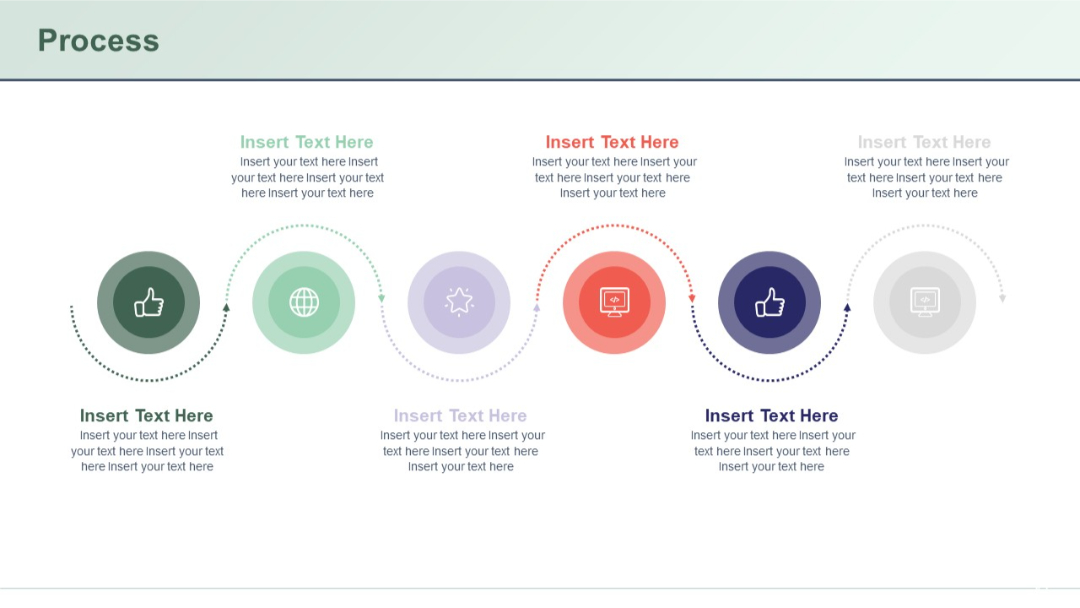 Process

Insert Text Here
Insert your text here Insert your text here Insert your text here Insert your text here

Insert Text Here
Insert your text here Insert your text here Insert your text here Insert your text here

Insert Text Here
Insert your text here Insert your text here Insert your text here Insert your text here

Insert Text Here
Insert your text here Insert your text here Insert your text here Insert your text here

Insert Text Here
Insert your text here Insert your text here Insert your text here Insert your text here

Insert Text Here
Insert your text here Insert your text here Insert your text here Insert your text here